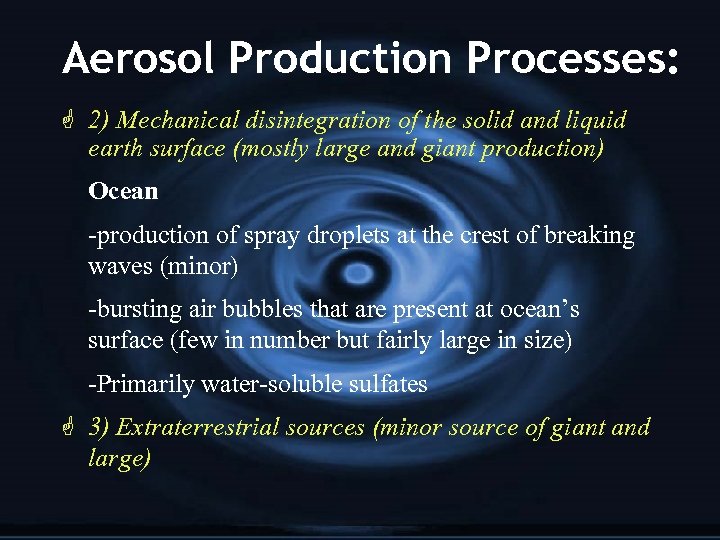 Aerosol Production Processes:

2) Mechanical disintegration of the solid and liquid earth surface (mostly large and giant production)

Ocean

-production of spray droplets at the crest of breaking waves (minor)

-bursting air bubbles that are present at ocean's surface (few in number but fairly large in size)

-Primarily water-soluble sulfates

3) Extraterrestrial sources (minor source of giant and large)